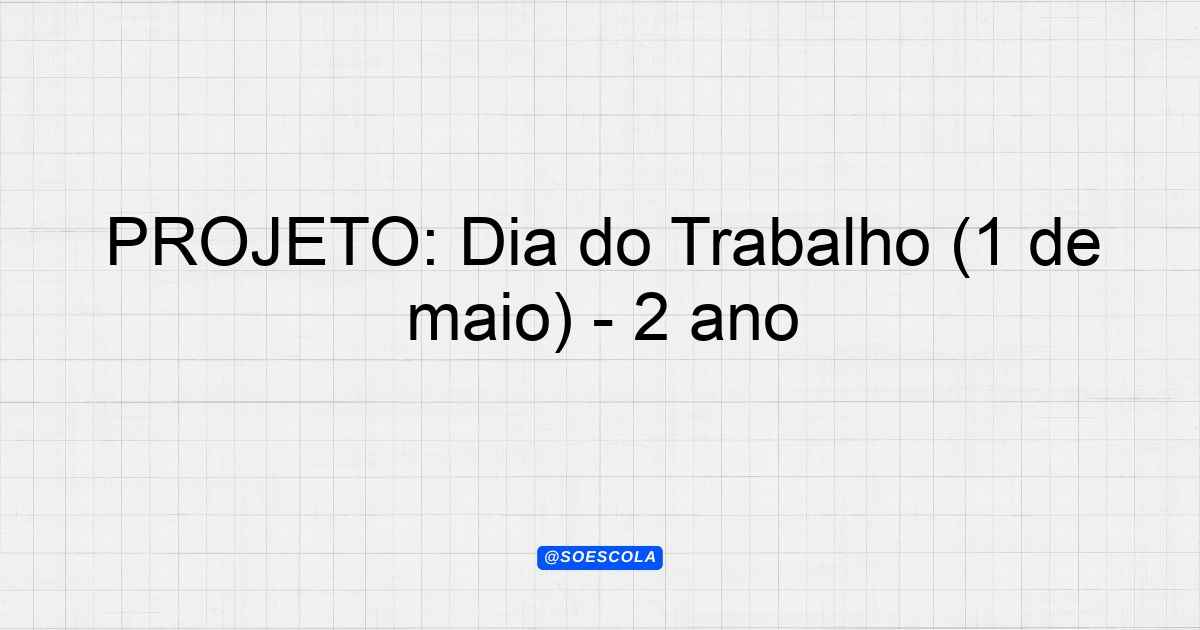 PROJETO: Dia do Trabalho (1 de maio) - 2 ano

@SOESCOLA